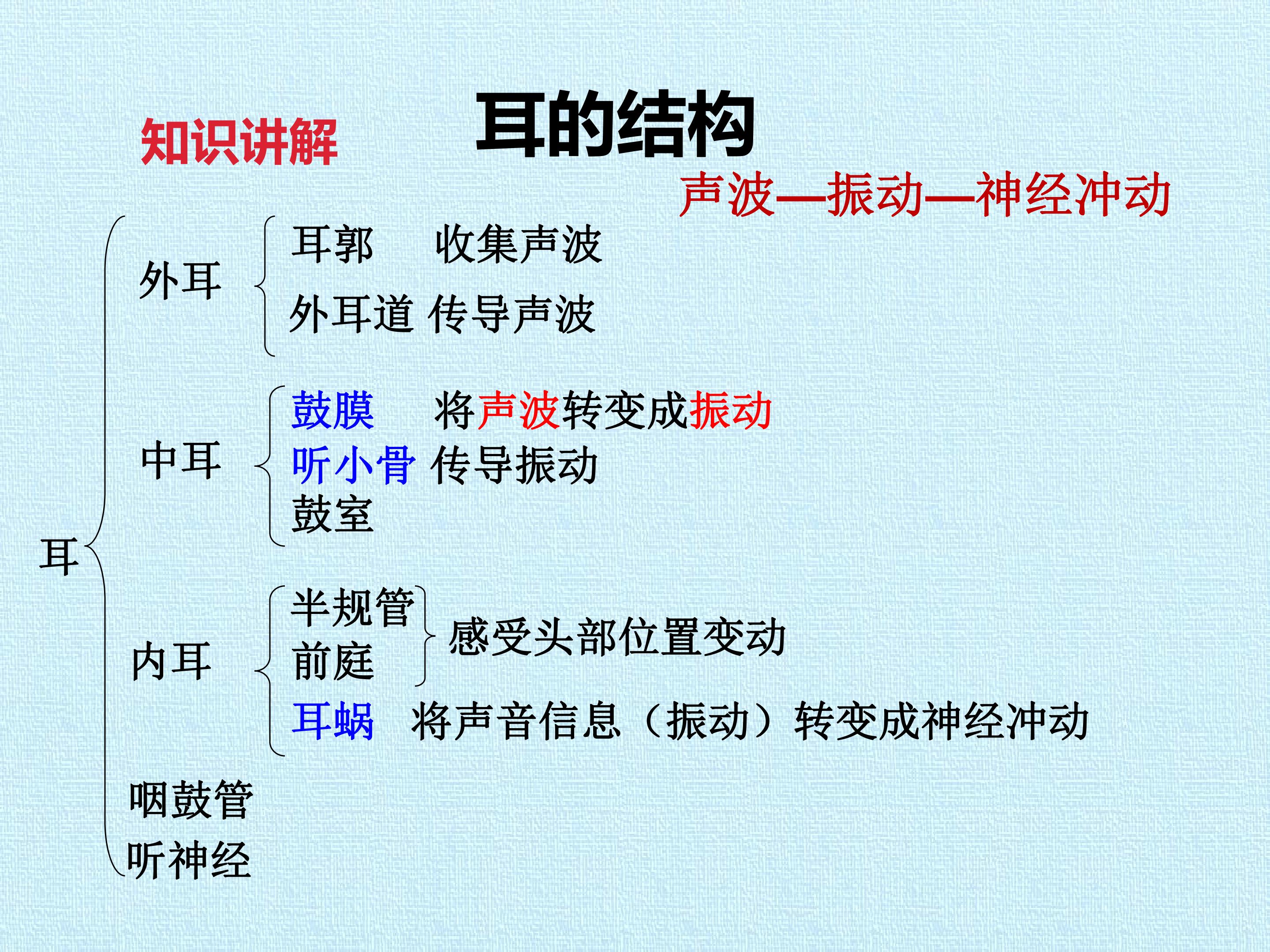 知识讲解

耳的结构

声波—振动—神经冲动

耳

外耳
耳郭 收集声波
外耳道 传导声波

中耳
鼓膜 将声波转变成振动
听小骨 传导振动
鼓室

内耳
半规管
前庭
感受头部位置变动
耳蜗 将声音信息（振动）转变成神经冲动

咽鼓管
听神经